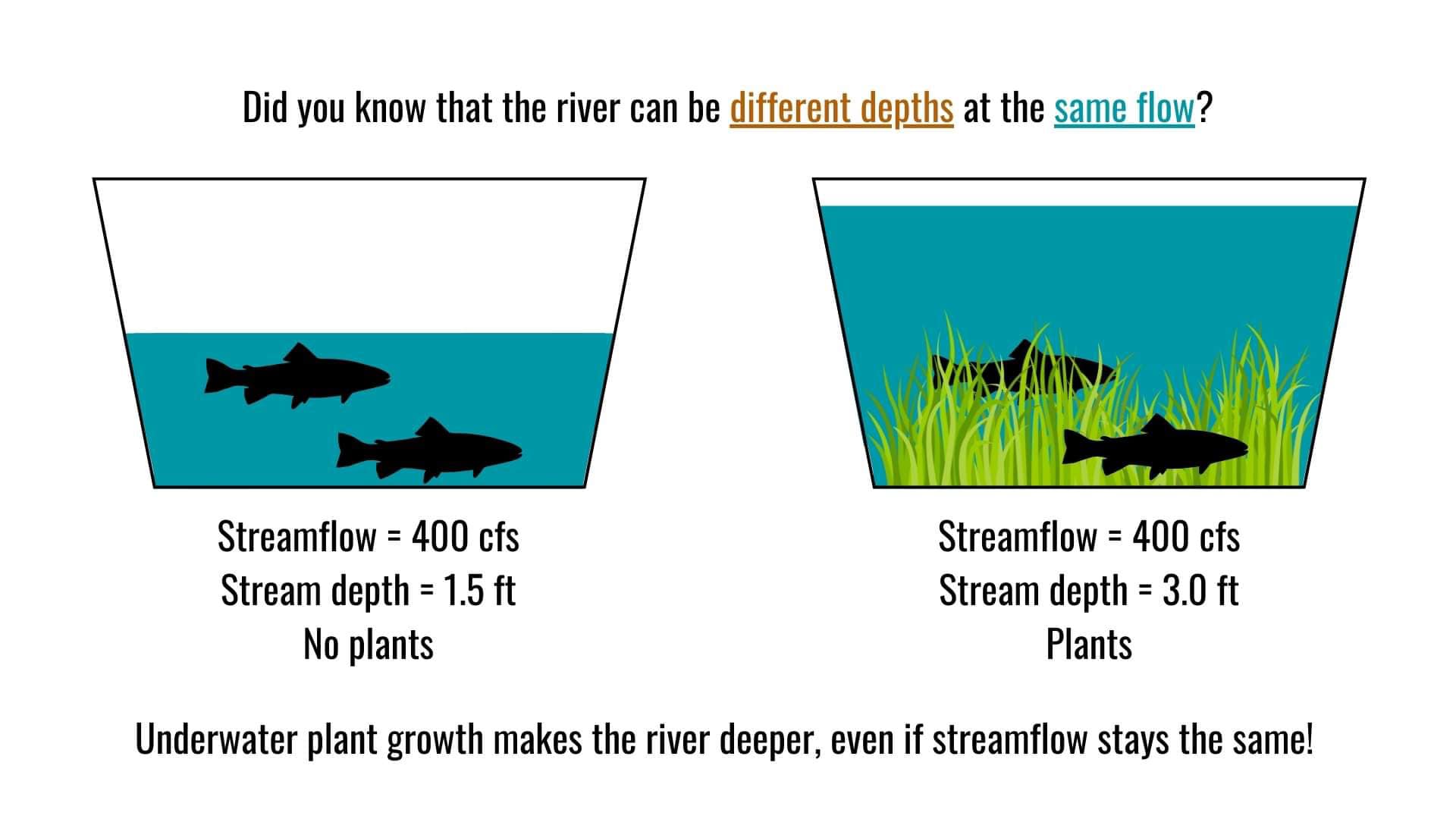 Did you know that the river can be different depths at the same flow?

Streamflow = 400 cfs
Stream depth = 1.5 ft
No plants

Streamflow = 400 cfs
Stream depth = 3.0 ft
Plants

Underwater plant growth makes the river deeper, even if streamflow stays the same!